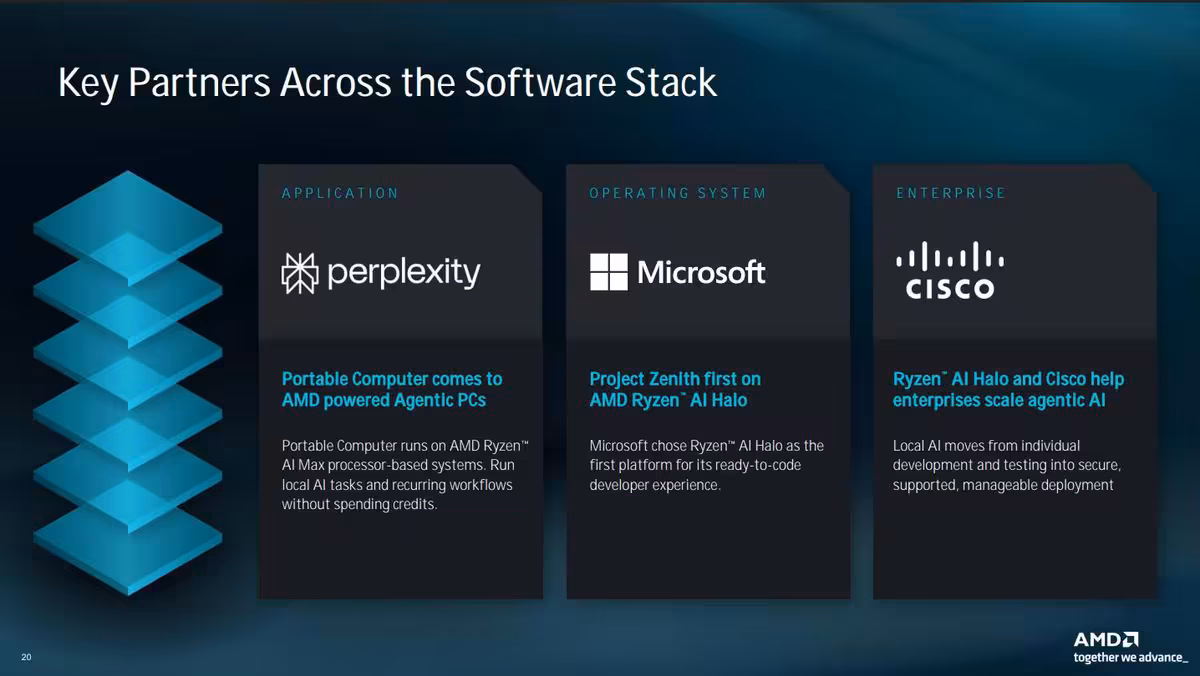 Key Partners Across the Software Stack

APPLICATION

perplexity

Portable Computer comes to AMD powered Agentic PCs

Portable Computer runs on AMD Ryzen™ AI Max processor-based systems. Run local AI tasks and recurring workflows without spending credits.

OPERATING SYSTEM

Microsoft

Project Zenith first on AMD Ryzen™ AI Halo

Microsoft chose Ryzen™ AI Halo as the first platform for its ready-to-code developer experience.

ENTERPRISE

CISCO

Ryzen™ AI Halo and Cisco help enterprises scale agentic AI

Local AI moves from individual development and testing into secure, supported, manageable deployment

20

AMD
together we advance_